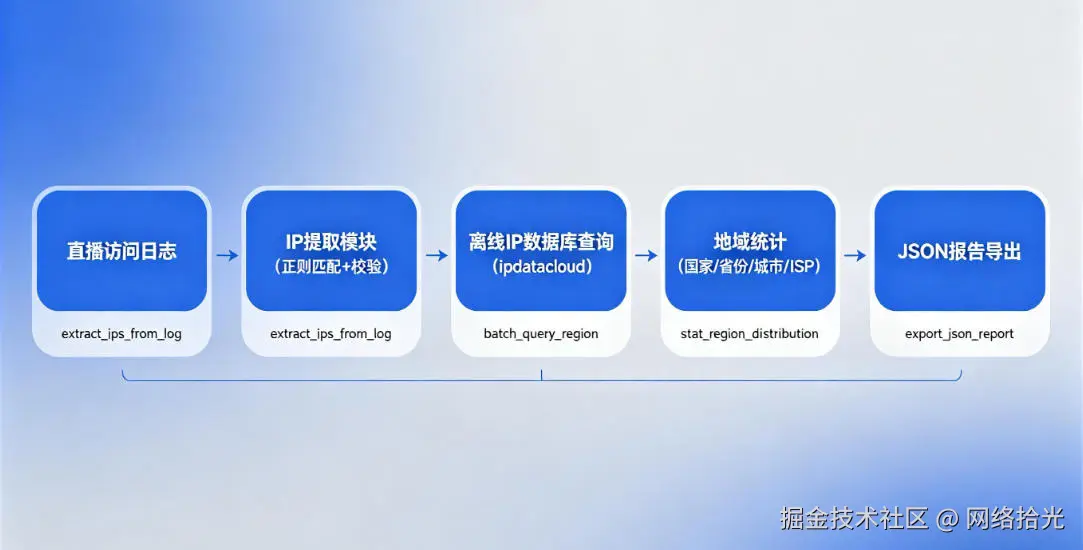 直播访问日志

extract_ips_from_log

IP提取模块
（正则匹配+校验）

extract_ips_from_log

离线IP数据库查询
（ipdatacloud）

batch_query_region

地域统计
（国家/省份/城市/ISP）

stat_region_distribution

JSON报告导出

export_json_report

掘金技术社区 @ 网络拾光